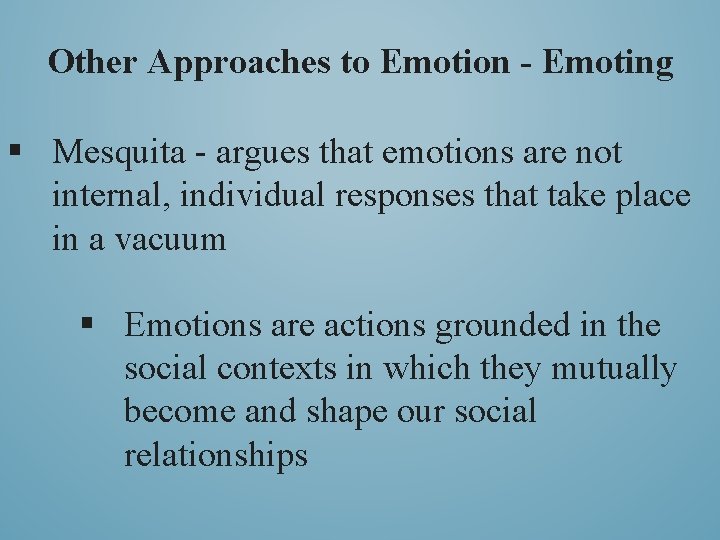 Other Approaches to Emotion - Emoting

▪ Mesquita - argues that emotions are not internal, individual responses that take place in a vacuum

▪ Emotions are actions grounded in the social contexts in which they mutually become and shape our social relationships